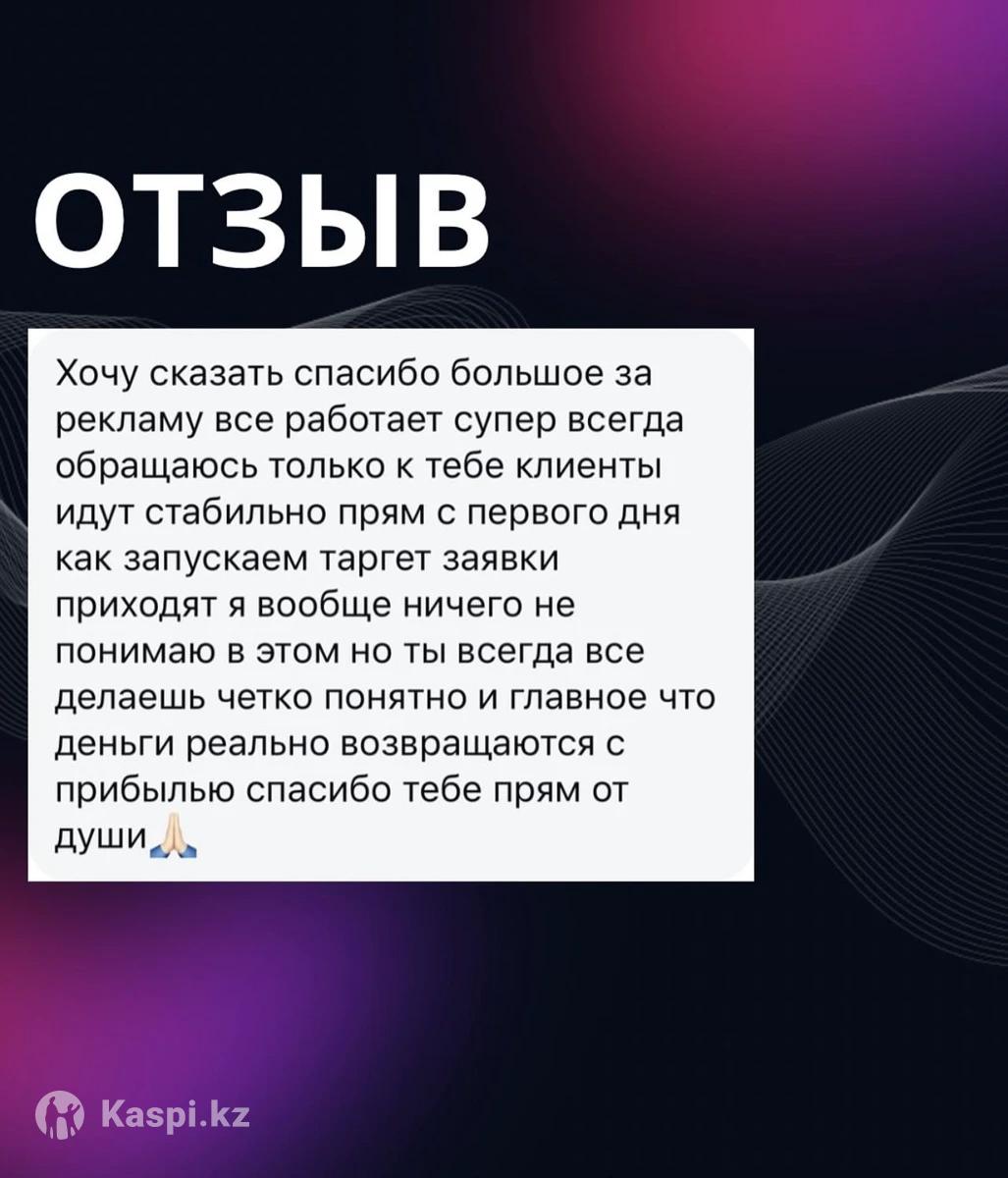 ОТЗЫВ

Хочу сказать спасибо большое за рекламу все работает супер всегда обращаюсь только к тебе клиенты идут стабильно прям с первого дня как запускаем таргет заявки приходят я вообще ничего не понимаю в этом но ты всегда все делаешь четко понятно и главное что деньги реально возвращаются с прибылью спасибо тебе прям от души🙏

Kaspi.kz